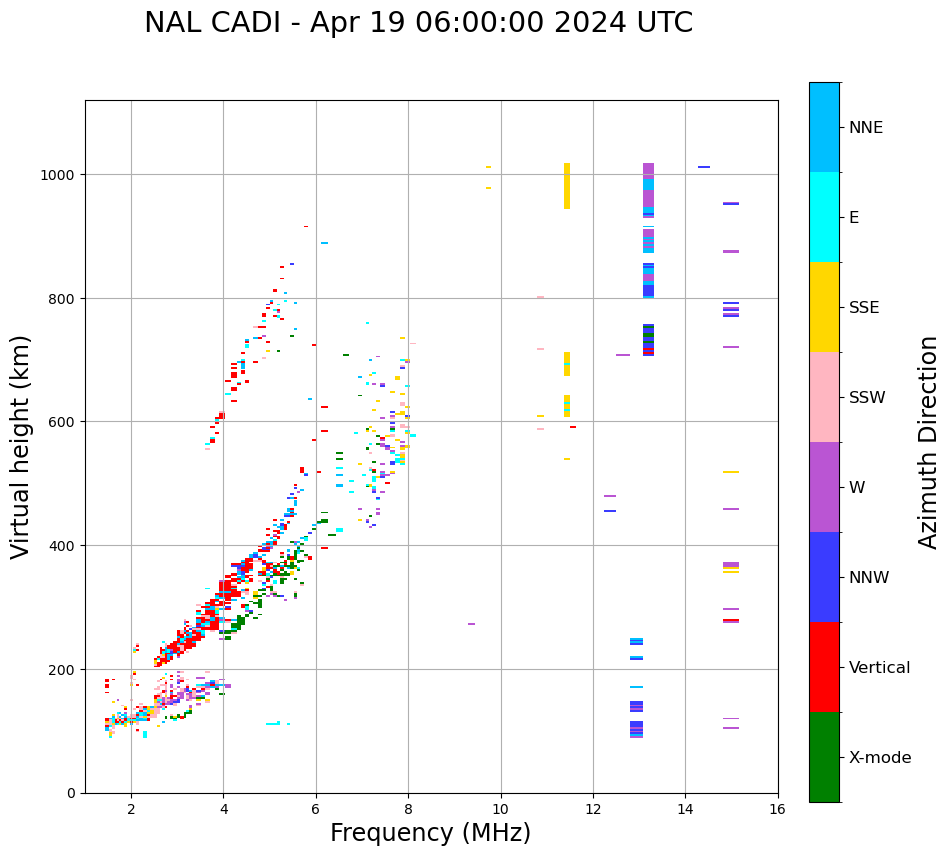 NAL CADI - Apr 19 06:00:00 2024 UTC

Virtual height (km)

1000
800
600
400
200
0

2
4
6
8
10
12
14
16

Frequency (MHz)

NNE
E
SSE
SSW
W
NNW
Vertical
X-mode

Azimuth Direction